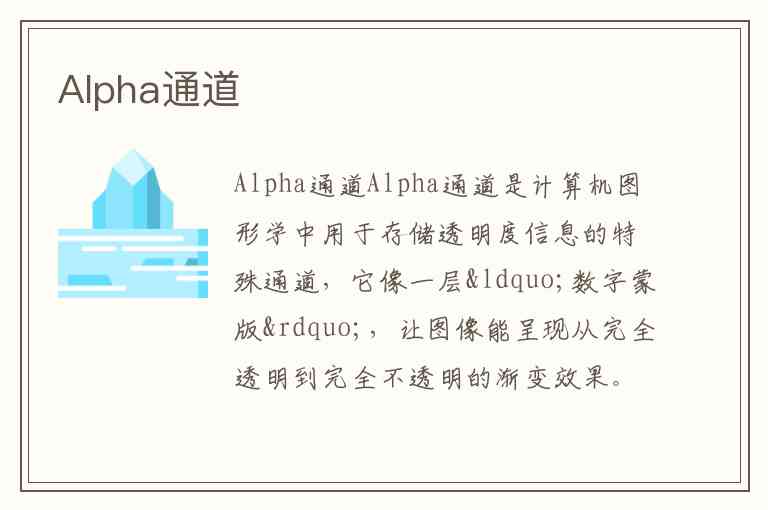 Alpha通道

Alpha通道Alpha通道是计算机图形学中用于存储透明度信息的特殊通道，它像一层&ldquo;数字蒙版&rdquo;，让图像能呈现从完全透明到完全不透明的渐变效果。